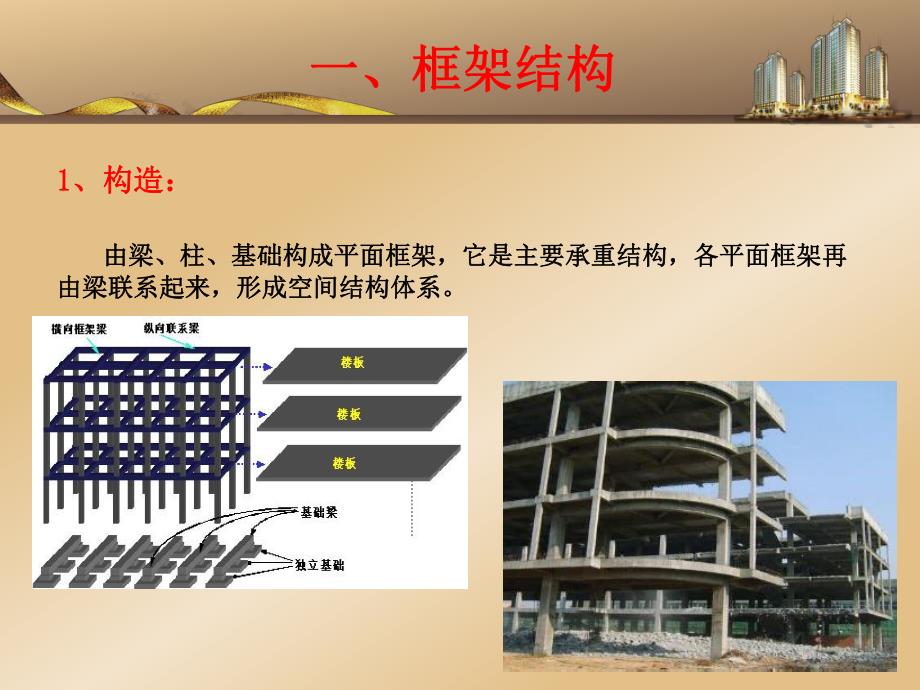 一、框架结构

1、构造：

由梁、柱、基础构成平面框架，它是主要承重结构，各平面框架再由梁联系起来，形成空间结构体系。

横向框架梁
纵向联系梁
楼板
楼板
楼板
基础梁
独立基础